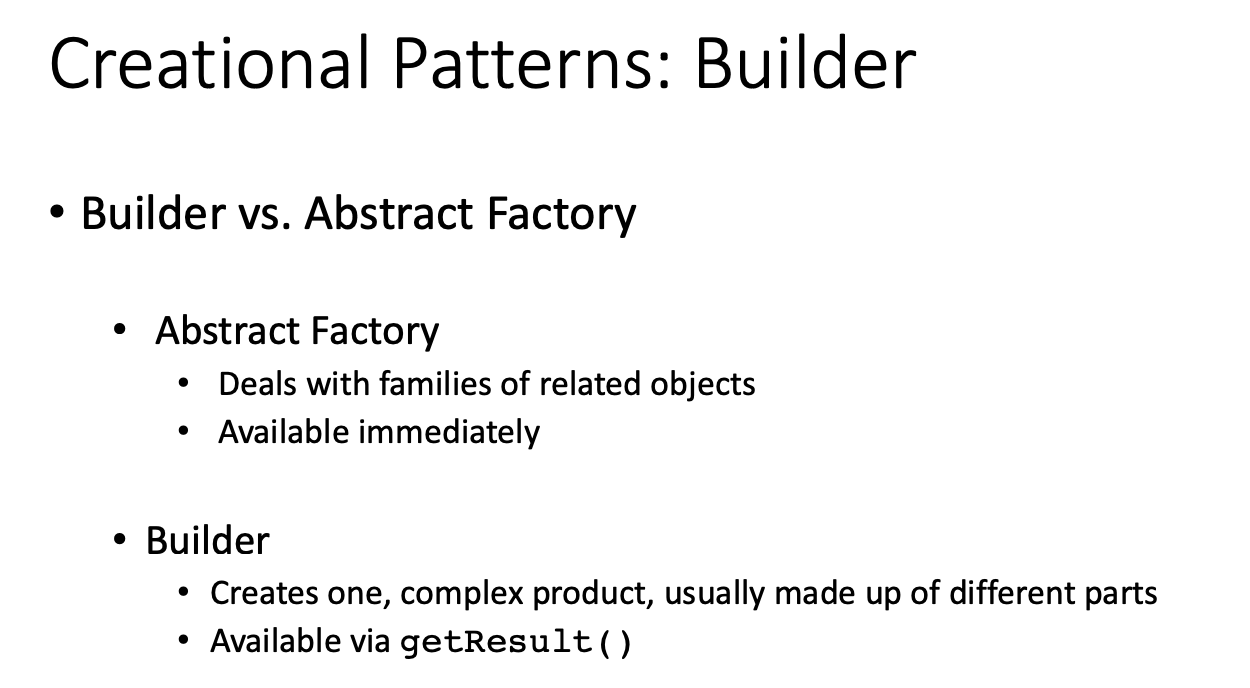 Creational Patterns: Builder

• Builder vs. Abstract Factory

• Abstract Factory
• Deals with families of related objects
• Available immediately

• Builder
• Creates one, complex product, usually made up of different parts
• Available via getResult()